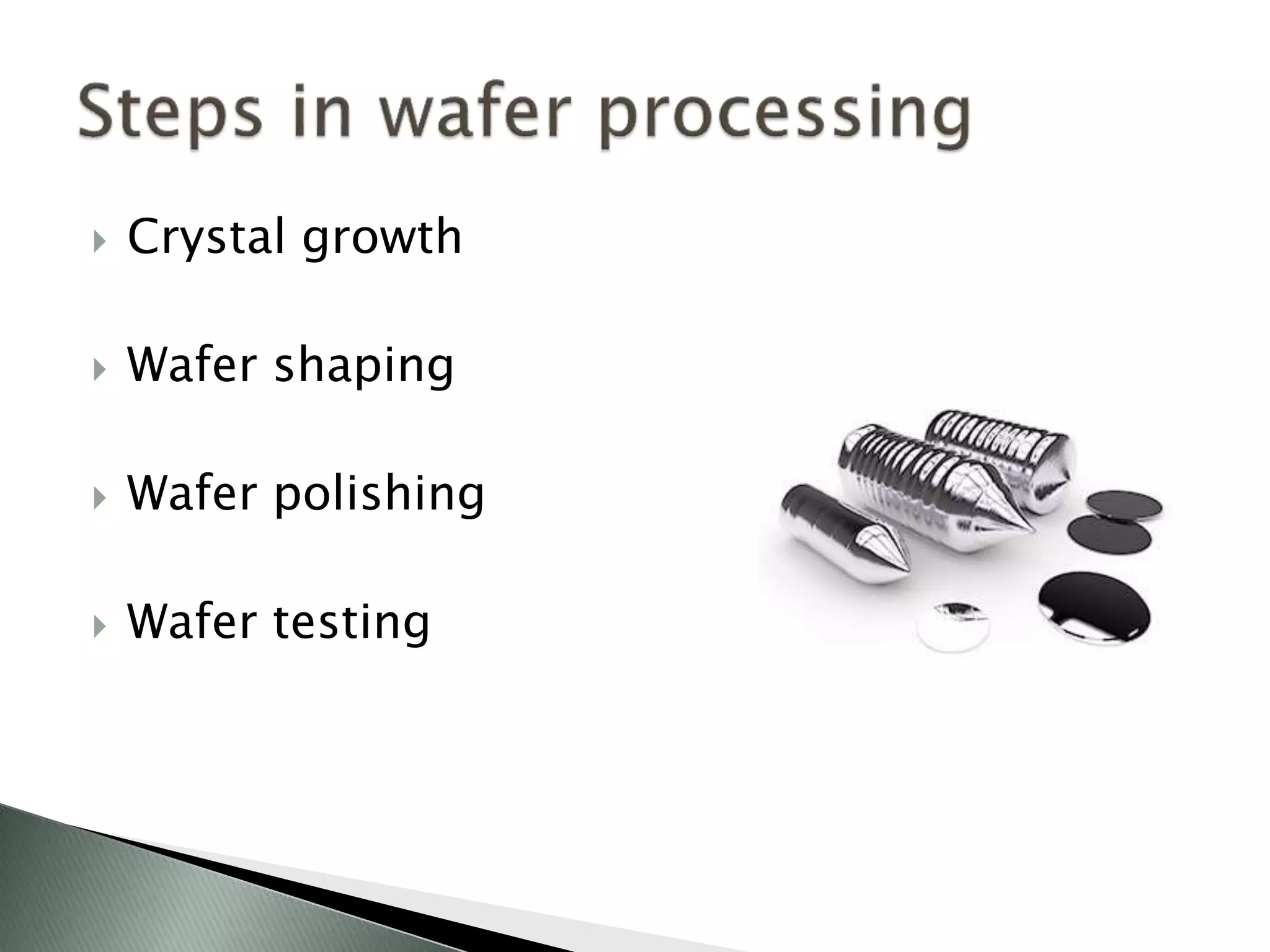 Steps in wafer processing

Crystal growth

Wafer shaping

Wafer polishing

Wafer testing